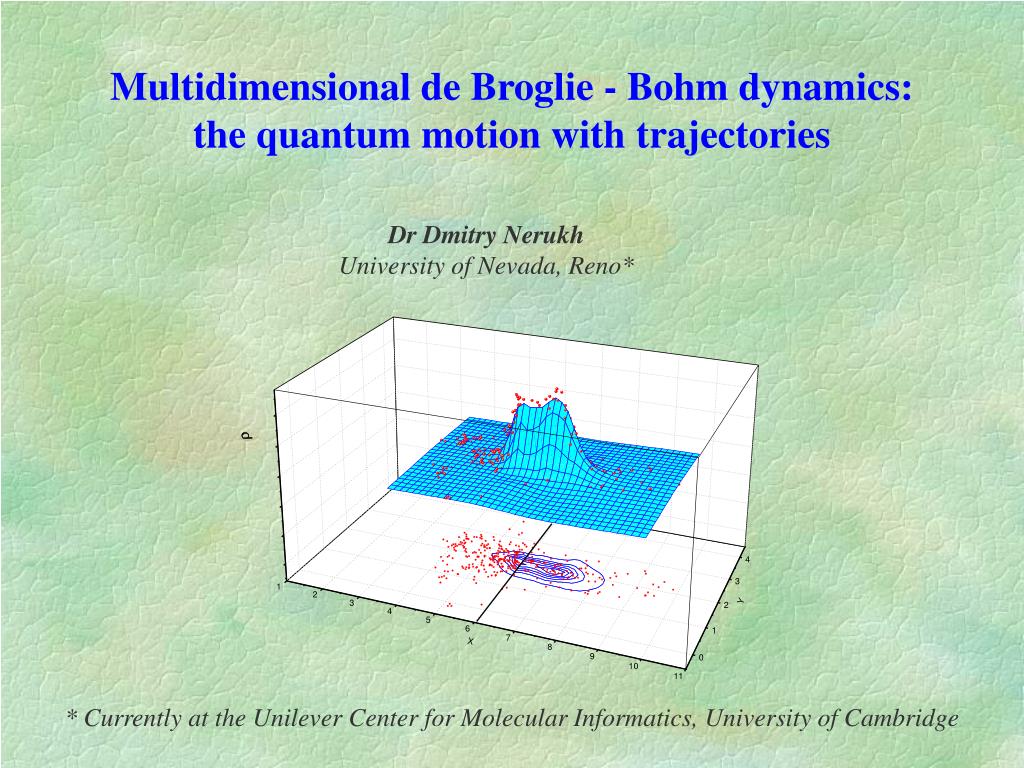 Multidimensional de Broglie - Bohm dynamics: the quantum motion with trajectories

Dr Dmitry Nerukh
University of Nevada, Reno*

ρ

1 2 3 4 5 6 7 8 9 10 11
x

0 1 2 3 4
y

* Currently at the Unilever Center for Molecular Informatics, University of Cambridge